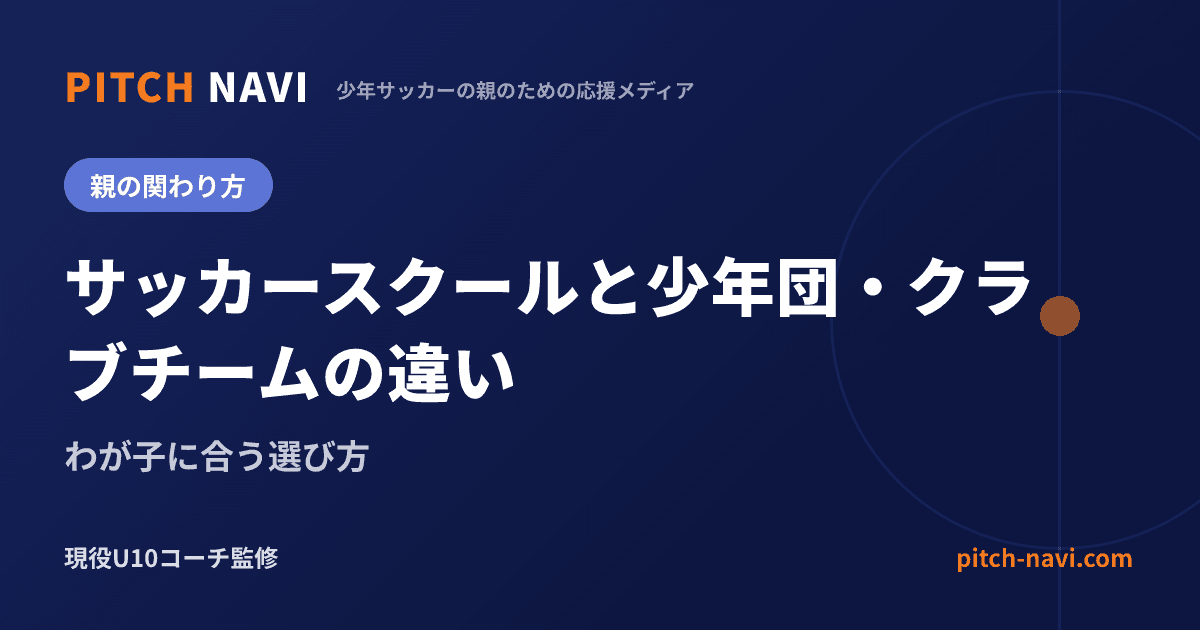 PITCH NAVI 少年サッカーの親のための応援メディア

親の関わり方

サッカースクールと少年団・クラブチームの違い

わが子に合う選び方

現役U10コーチ監修

pitch-navi.com